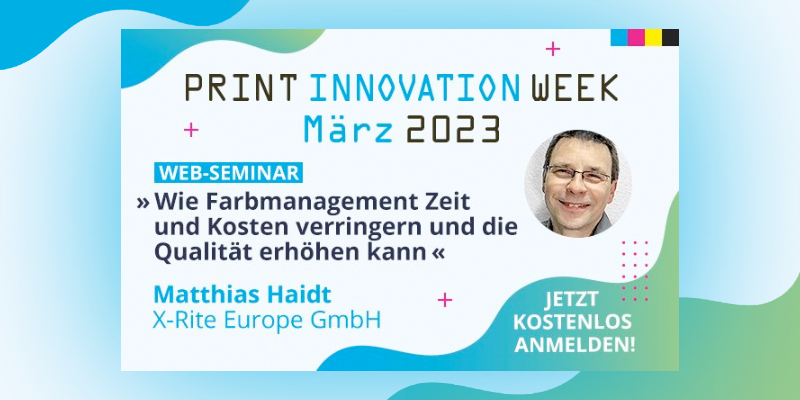 PRINT INNOVATION WEEK
März 2023

WEB-SEMINAR
» Wie Farbmanagement Zeit und Kosten verringern und die Qualität erhöhen kann «

Matthias Haidt
X-Rite Europe GmbH

JETZT KOSTENLOS ANMELDEN!